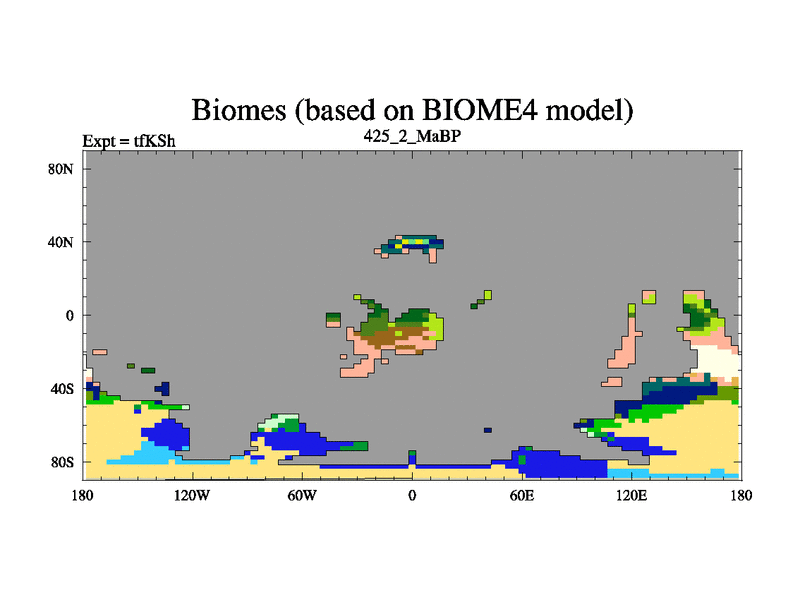 Biomes (based on BIOME4 model)

Expt = tfKSh

425_2_MaBP

80N
40N
0
40S
80S

180
120W
60W
0
60E
120E
180